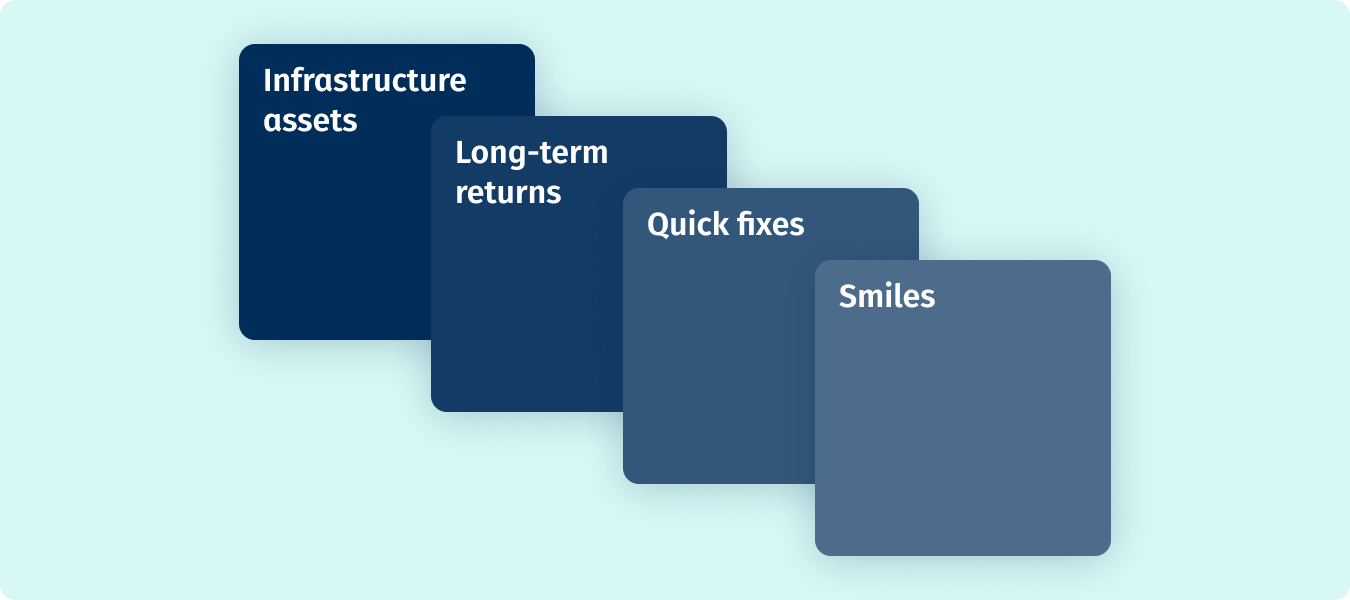 Infrastructure assets

Long-term returns

Quick fixes

Smiles